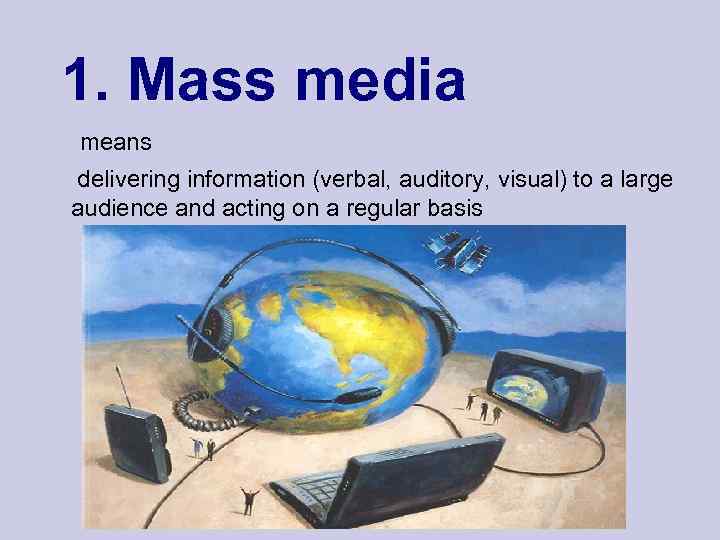 1. Mass media

means

delivering information (verbal, auditory, visual) to a large audience and acting on a regular basis